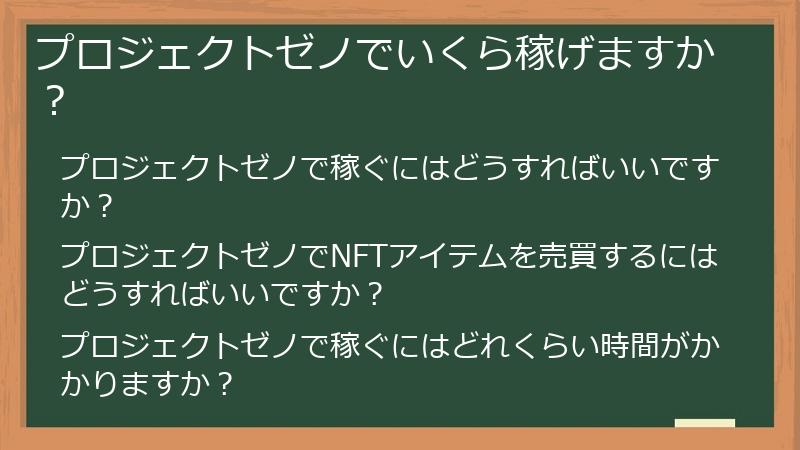 プロジェクトゼノでいくら稼げますか？

プロジェクトゼノで稼ぐにはどうすればいいですか？

プロジェクトゼノでNFTアイテムを売買するにはどうすればいいですか？

プロジェクトゼノで稼ぐにはどれくらい時間がかかりますか？